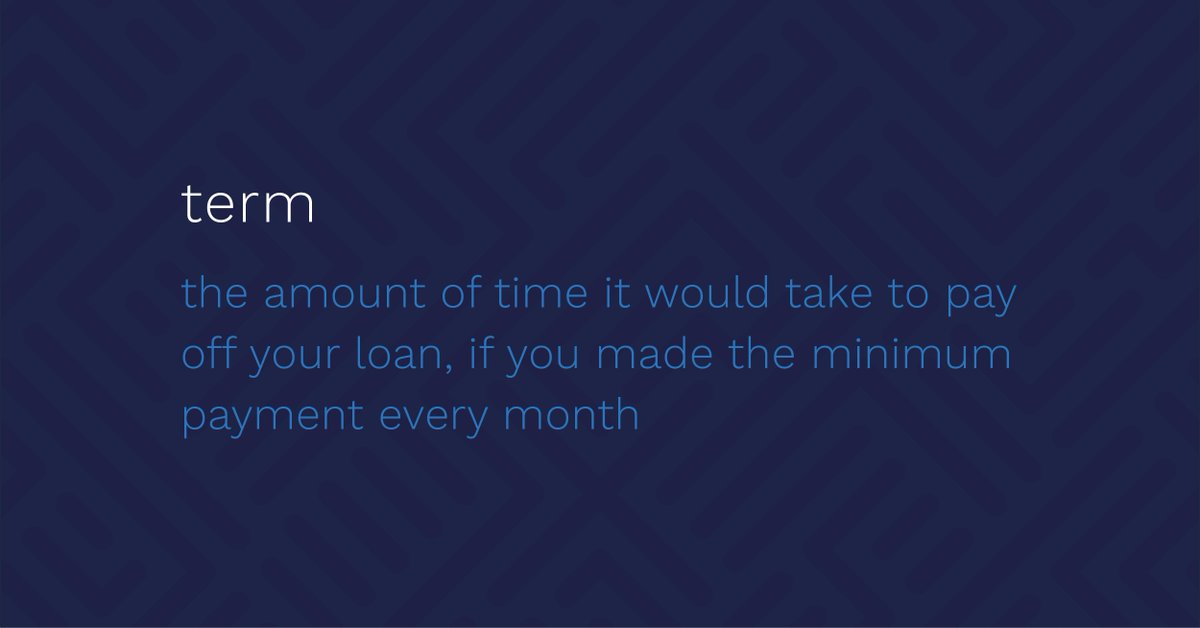 term

the amount of time it would take to pay off your loan, if you made the minimum payment every month